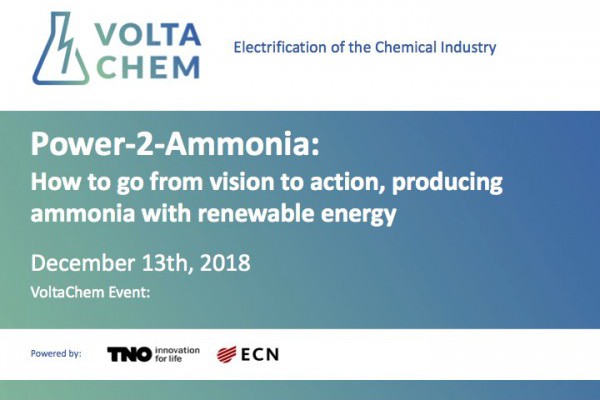 VOLTA CHEM

Electrification of the Chemical Industry

Power-2-Ammonia:
How to go from vision to action, producing ammonia with renewable energy

December 13th, 2018
VoltaChem Event:

Powered by: TNO innovation for life ECN